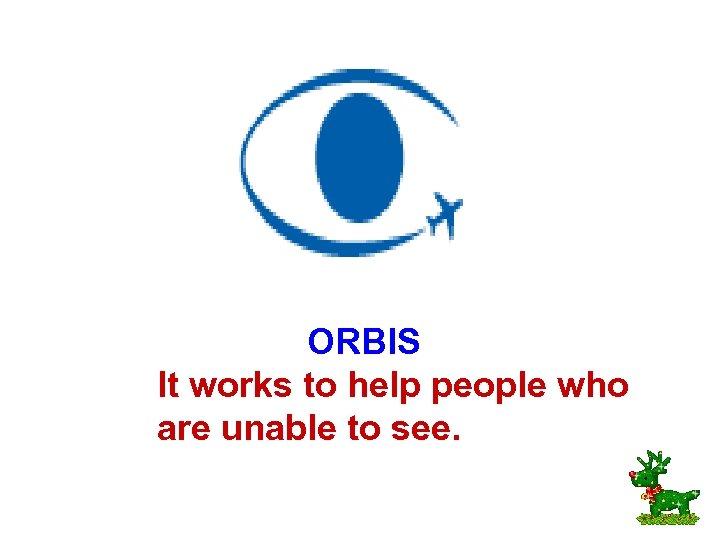 ORBIS

It works to help people who are unable to see.